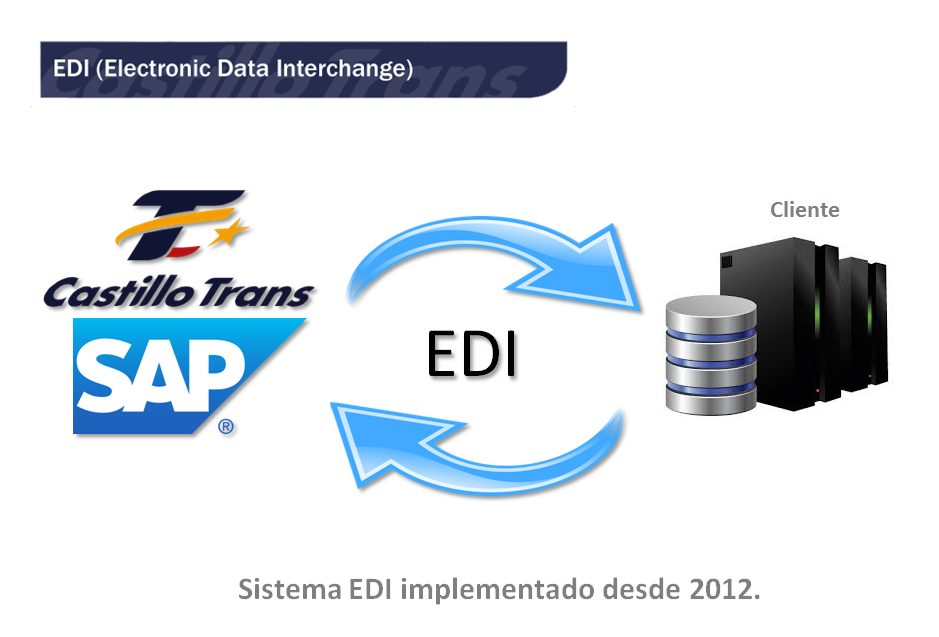 EDI (Electronic Data Interchange)

Castillo Trans

Castillo Trans

SAP®

EDI

Cliente

Sistema EDI implementado desde 2012.